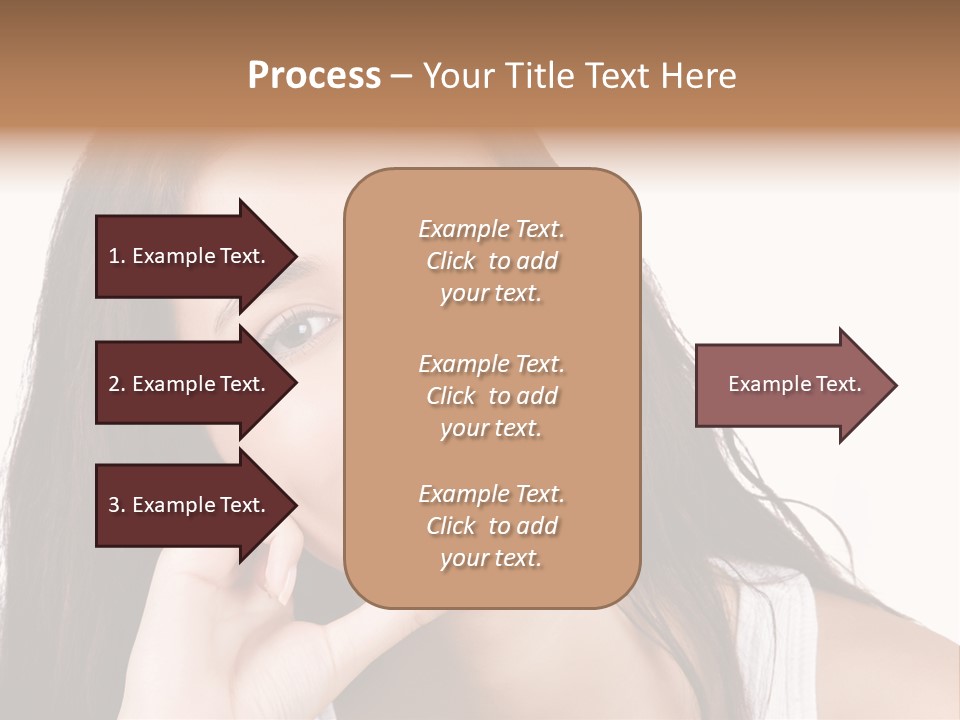 Process – Your Title Text Here

1. Example Text.

2. Example Text.

3. Example Text.

Example Text. Click to add your text.

Example Text. Click to add your text.

Example Text. Click to add your text.

Example Text.